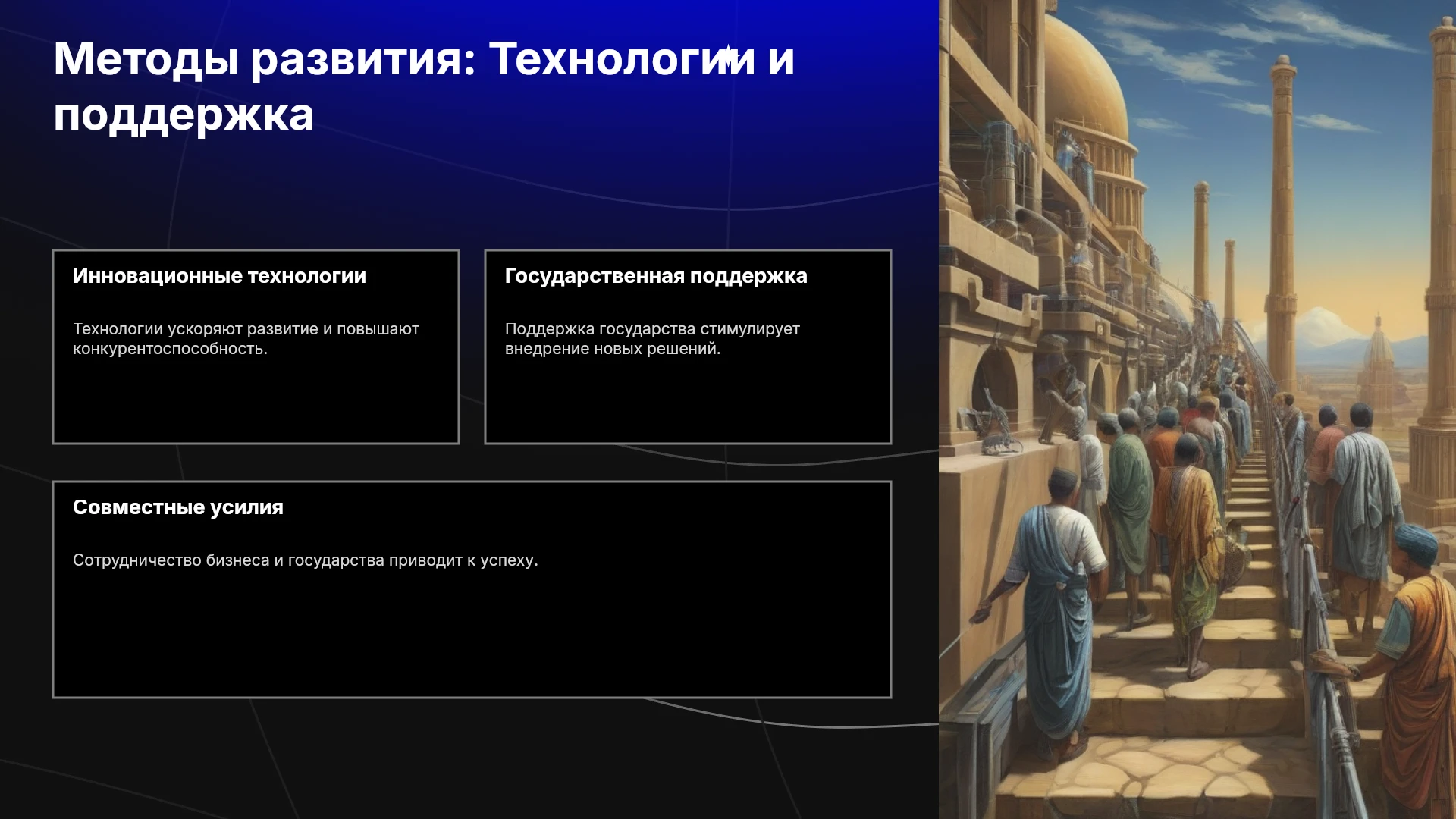 Методы развития: Технологии и поддержка

Инновационные технологии

Технологии ускоряют развитие и повышают конкурентоспособность.

Государственная поддержка

Поддержка государства стимулирует внедрение новых решений.

Совместные усилия

Сотрудничество бизнеса и государства приводит к успеху.